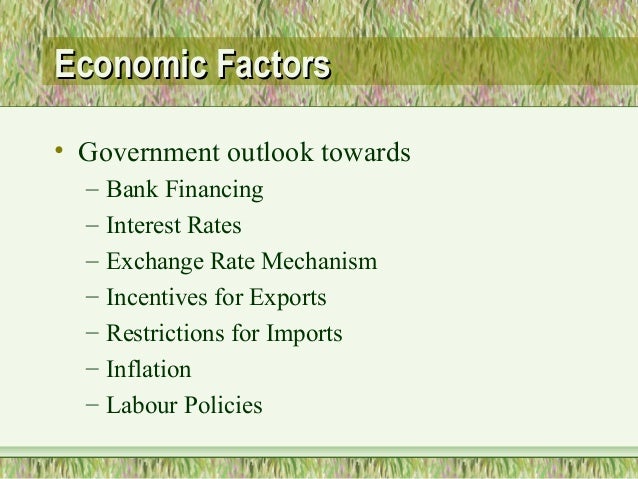 Economic Factors

• Government outlook towards
– Bank Financing
– Interest Rates
– Exchange Rate Mechanism
– Incentives for Exports
– Restrictions for Imports
– Inflation
– Labour Policies